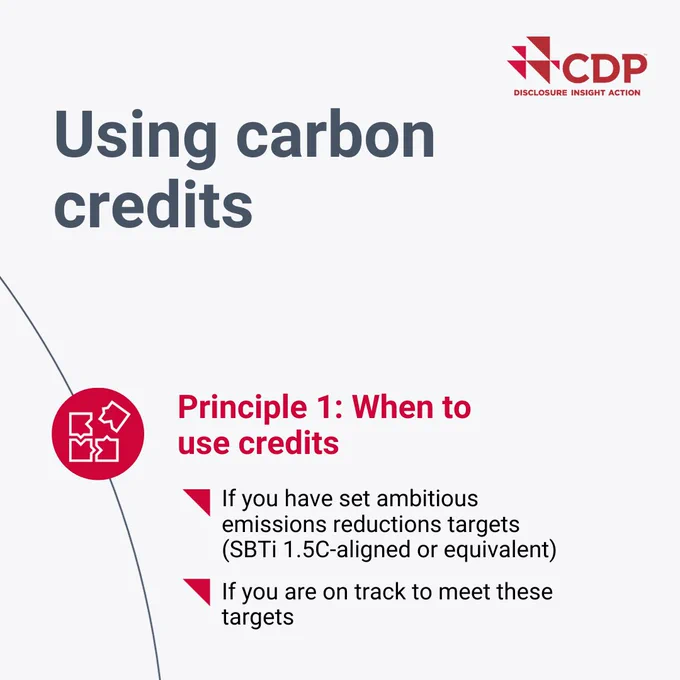 CDP
DISCLOSURE INSIGHT ACTION

Using carbon credits

Principle 1: When to use credits

If you have set ambitious emissions reductions targets (SBTi 1.5C-aligned or equivalent)

If you are on track to meet these targets